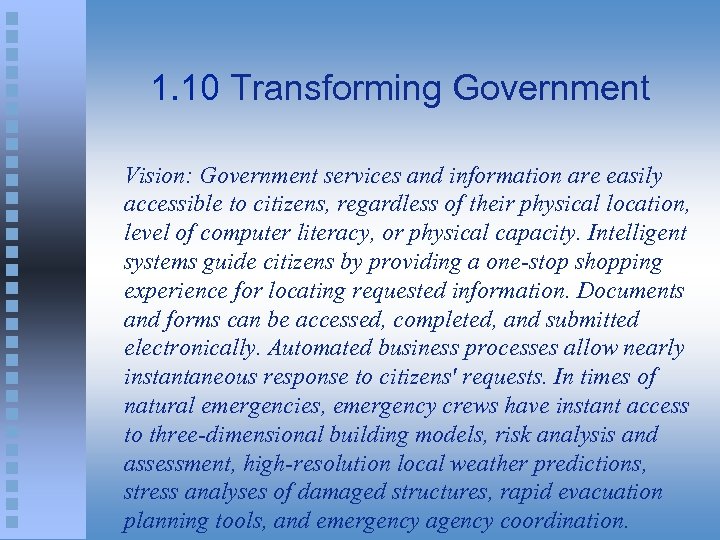 1.10 Transforming Government

Vision: Government services and information are easily accessible to citizens, regardless of their physical location, level of computer literacy, or physical capacity. Intelligent systems guide citizens by providing a one-stop shopping experience for locating requested information. Documents and forms can be accessed, completed, and submitted electronically. Automated business processes allow nearly instantaneous response to citizens' requests. In times of natural emergencies, emergency crews have instant access to three-dimensional building models, risk analysis and assessment, high-resolution local weather predictions, stress analyses of damaged structures, rapid evacuation planning tools, and emergency agency coordination.